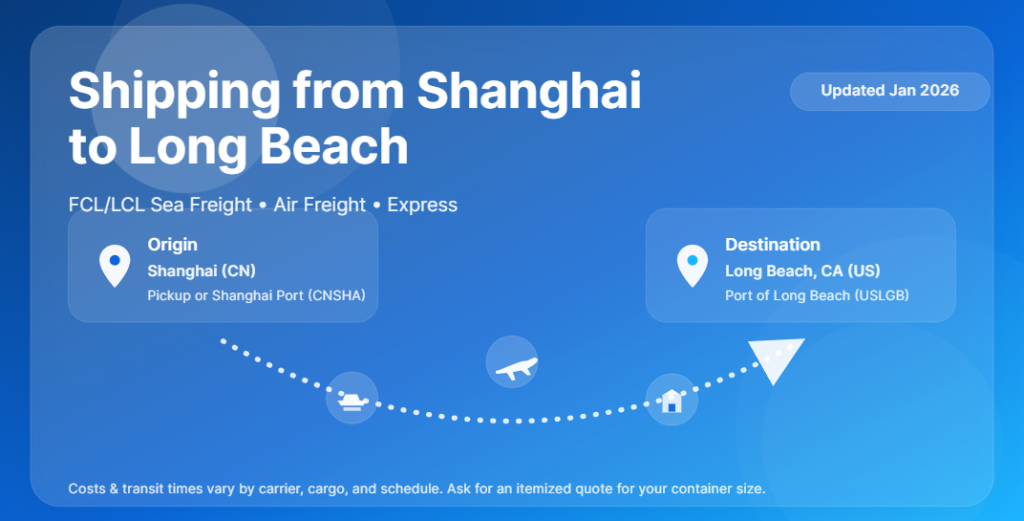 Shipping from Shanghai to Long Beach

Updated Jan 2026

FCL/LCL Sea Freight • Air Freight • Express

Origin
Shanghai (CN)
Pickup or Shanghai Port (CNSHA)

Destination
Long Beach, CA (US)
Port of Long Beach (USLGB)

Costs & transit times vary by carrier, cargo, and schedule. Ask for an itemized quote for your container size.